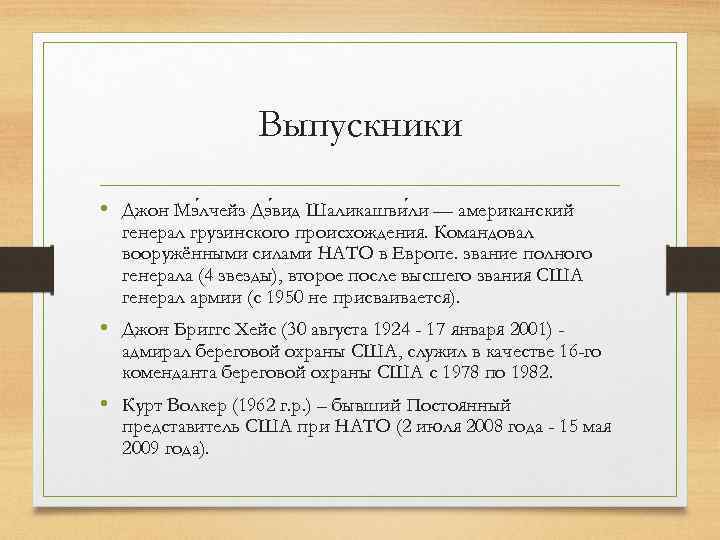 Выпускники

• Джон Мэ́лчейз Дэ́вид Шаликашви́ли — американский генерал грузинского происхождения. Командовал вооружёнными силами НАТО в Европе. звание полного генерала (4 звезды), второе после высшего звания США генерал армии (с 1950 не присваивается).

• Джон Бриггс Хейс (30 августа 1924 - 17 января 2001) - адмирал береговой охраны США, служил в качестве 16-го коменданта береговой охраны США с 1978 по 1982.

• Курт Волкер (1962 г.р.) – бывший Постоянный представитель США при НАТО (2 июля 2008 года - 15 мая 2009 года).